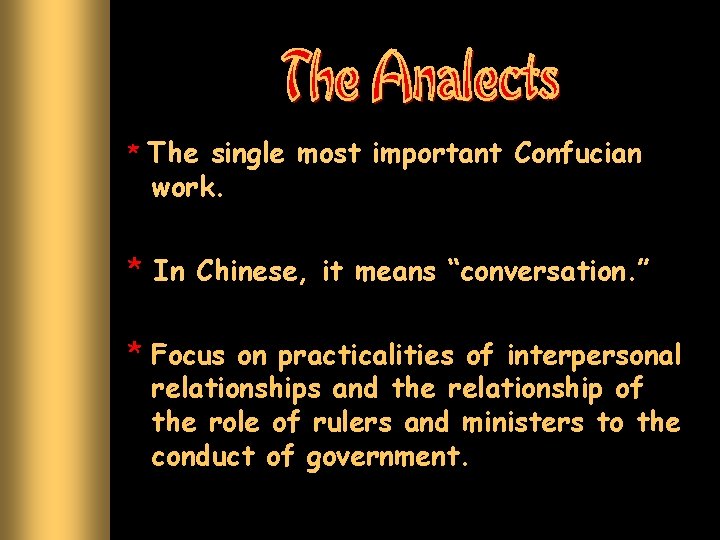 The Analects

* The single most important Confucian work.

* In Chinese, it means “conversation.”

* Focus on practicalities of interpersonal relationships and the relationship of the role of rulers and ministers to the conduct of government.